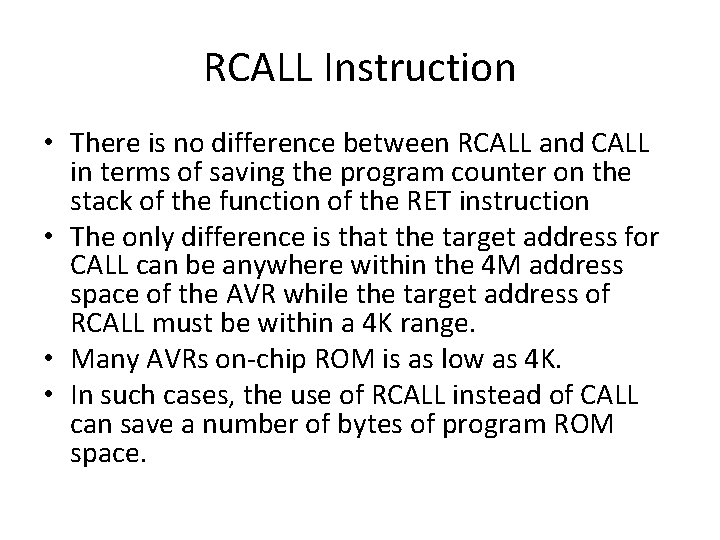 RCALL Instruction

• There is no difference between RCALL and CALL in terms of saving the program counter on the stack of the function of the RET instruction
• The only difference is that the target address for CALL can be anywhere within the 4M address space of the AVR while the target address of RCALL must be within a 4K range.
• Many AVRs on-chip ROM is as low as 4K.
• In such cases, the use of RCALL instead of CALL can save a number of bytes of program ROM space.